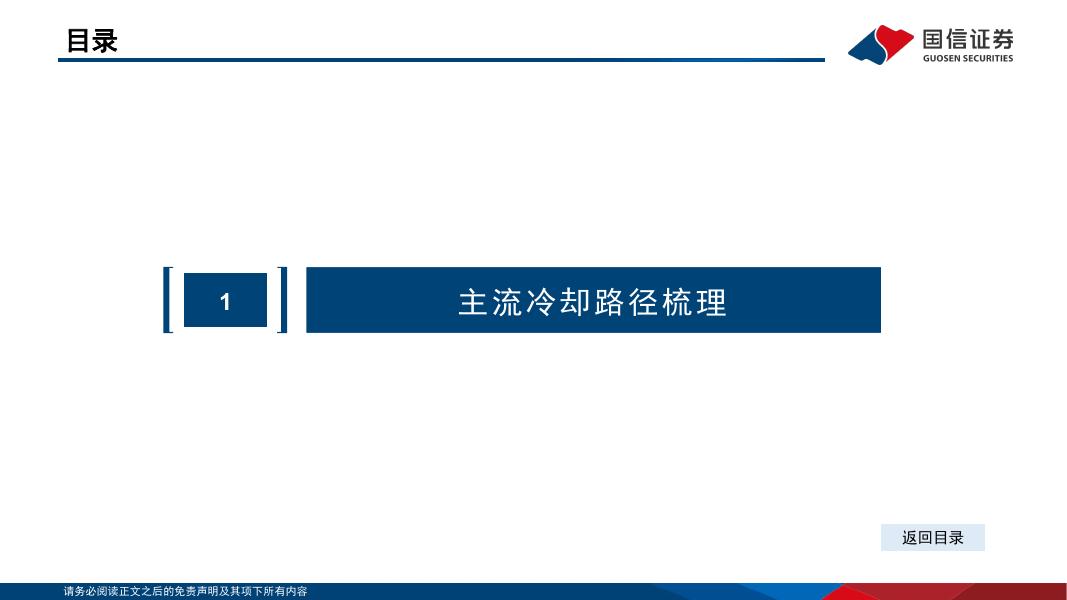 目录

国信证券
GUOSEN SECURITIES

1

主流冷却路径梳理

返回目录

请务必阅读正文之后的免责声明及其项下所有内容